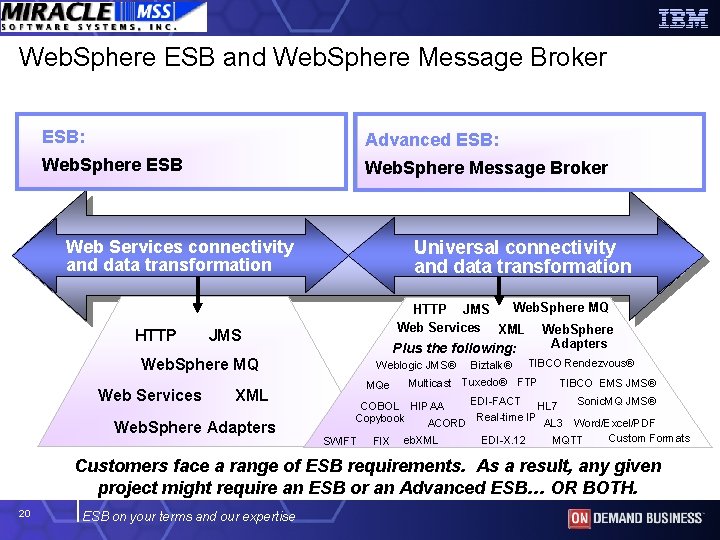 MIRACLE MSS
SOFTWARE SYSTEMS, INC.

IBM

WebSphere ESB and WebSphere Message Broker

ESB:
WebSphere ESB

Advanced ESB:
WebSphere Message Broker

Web Services connectivity and data transformation

Universal connectivity and data transformation

HTTP JMS
WebSphere MQ
Web Services XML
WebSphere Adapters

HTTP JMS WebSphere MQ
Web Services XML WebSphere Adapters
Plus the following:
Weblogic JMS® Biztalk® TIBCO Rendezvous®
MQe Multicast Tuxedo® FTP TIBCO EMS JMS®
COBOL Copybook HIPAA EDI-FACT HL7 SonicMQ JMS®
ACORD Real-time IP AL3 Word/Excel/PDF
SWIFT FIX ebXML EDI-X.12 MQTT Custom Formats

Customers face a range of ESB requirements. As a result, any given project might require an ESB or an Advanced ESB… OR BOTH.

20 ESB on your terms and our expertise

ON DEMAND BUSINESS